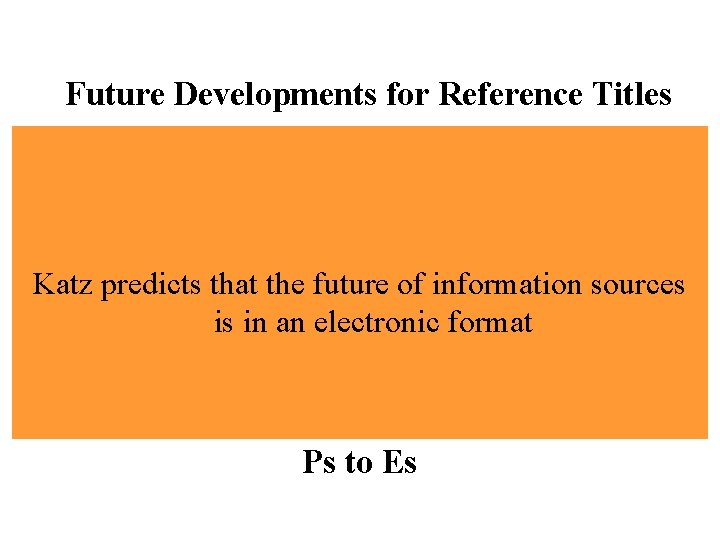 Future Developments for Reference Titles

Katz predicts that the future of information sources is in an electronic format

Ps to Es